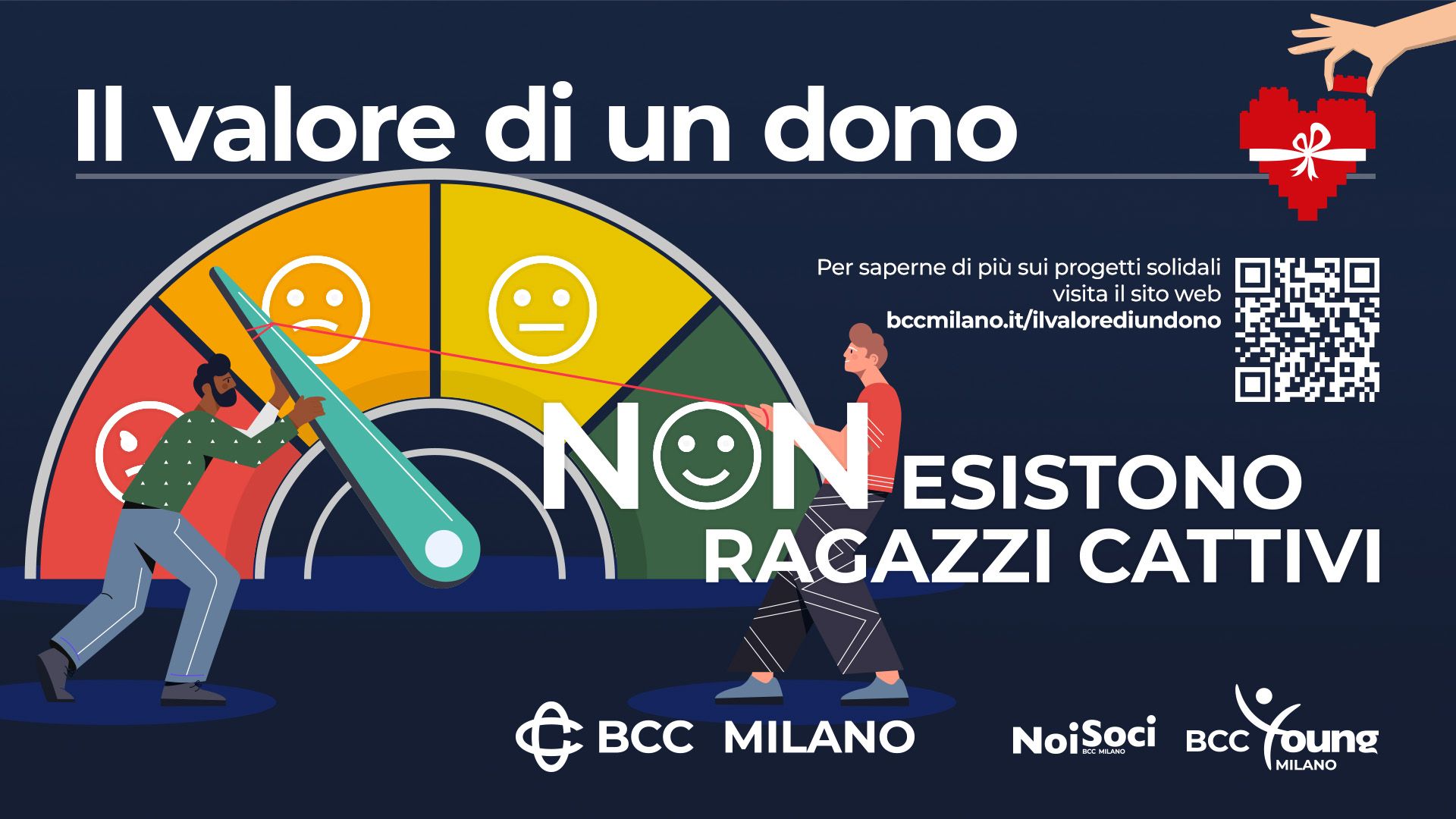 Il valore di un dono

Per saperne di più sui progetti solidali visita il sito web
bccmilano.it/ilvalorediundono

NON ESISTONO RAGAZZI CATTIVI

BCC MILANO

NoiSoci BCC MILANO

BCC Young MILANO